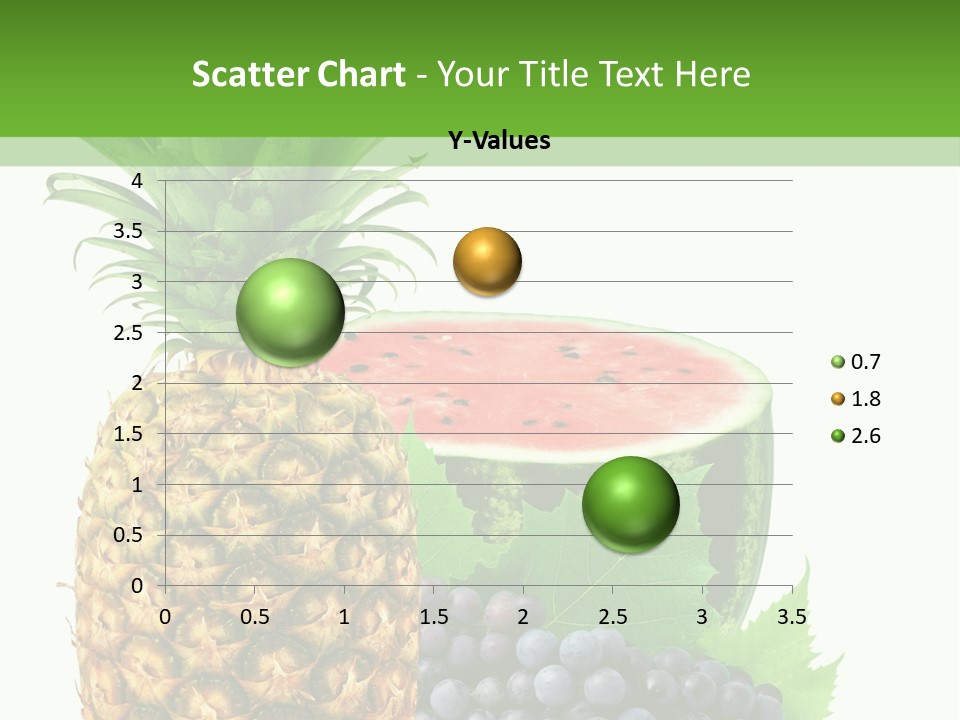 Scatter Chart - Your Title Text Here

Y-Values

4
3.5
3
2.5
2
1.5
1
0.5
0

0 0.5 1 1.5 2 2.5 3 3.5

0.7
1.8
2.6